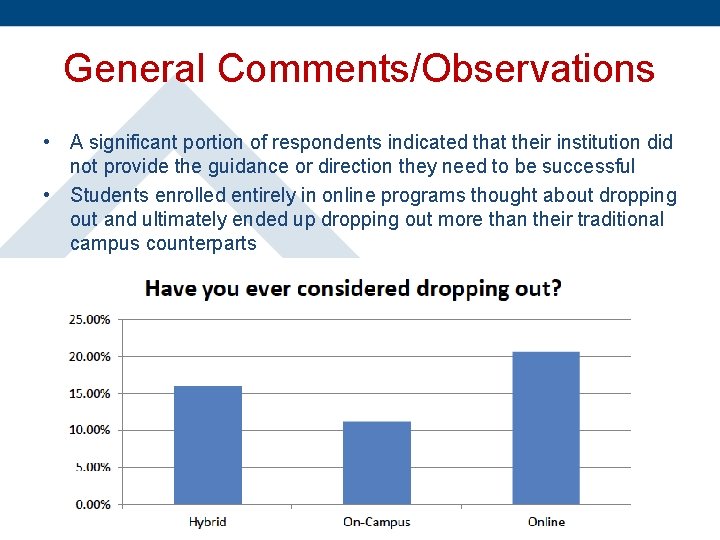 General Comments/Observations

• A significant portion of respondents indicated that their institution did not provide the guidance or direction they need to be successful
• Students enrolled entirely in online programs thought about dropping out and ultimately ended up dropping out more than their traditional campus counterparts

Have you ever considered dropping out?

25.00%
20.00%
15.00%
10.00%
5.00%
0.00%

Hybrid
On-Campus
Online